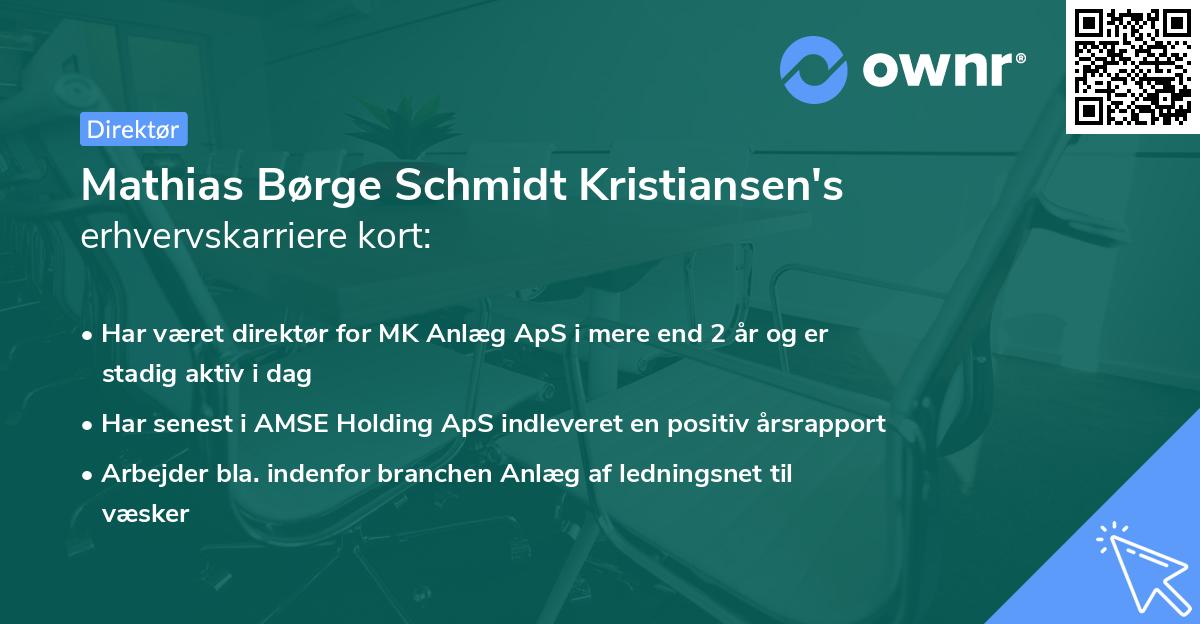 ownr®

Direktør

Mathias Børge Schmidt Kristiansen's erhvervskarriere kort:

• Har været direktør for MK Anlæg ApS i mere end 2 år og er stadig aktiv i dag
• Har senest i AMSE Holding ApS indleveret en positiv årsrapport
• Arbejder bla. indenfor branchen Anlæg af ledningsnet til væsker